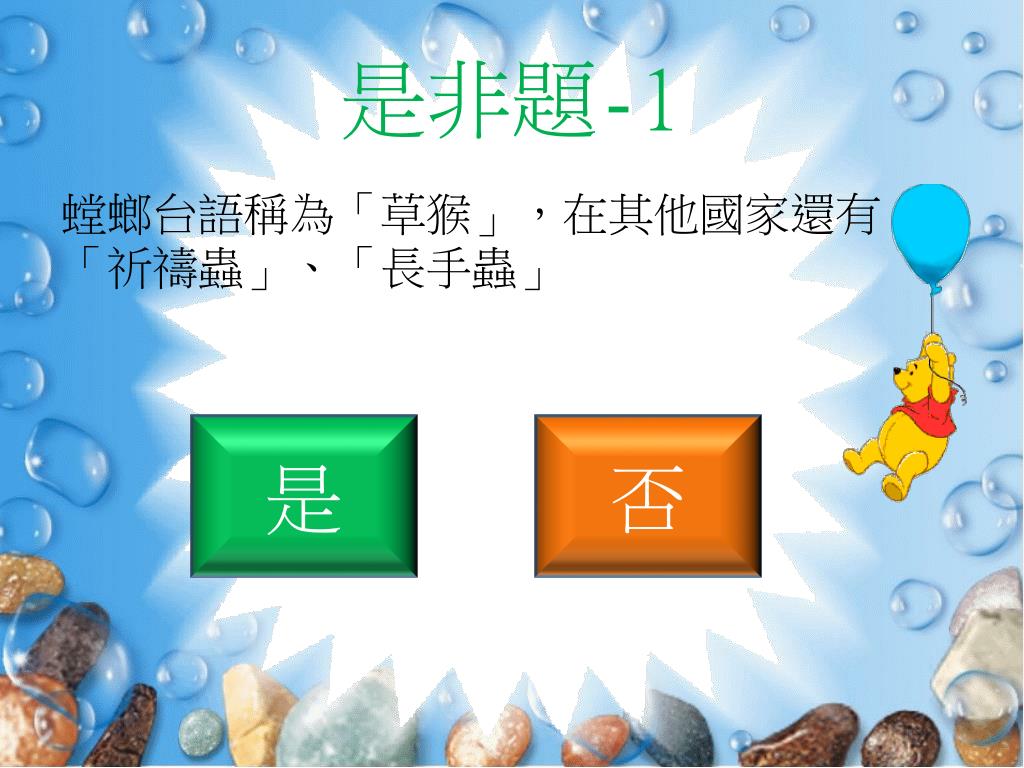 是非題-1

螳螂台語稱為「草猴」，在其他國家還有「祈禱蟲」、「長手蟲」

是

否